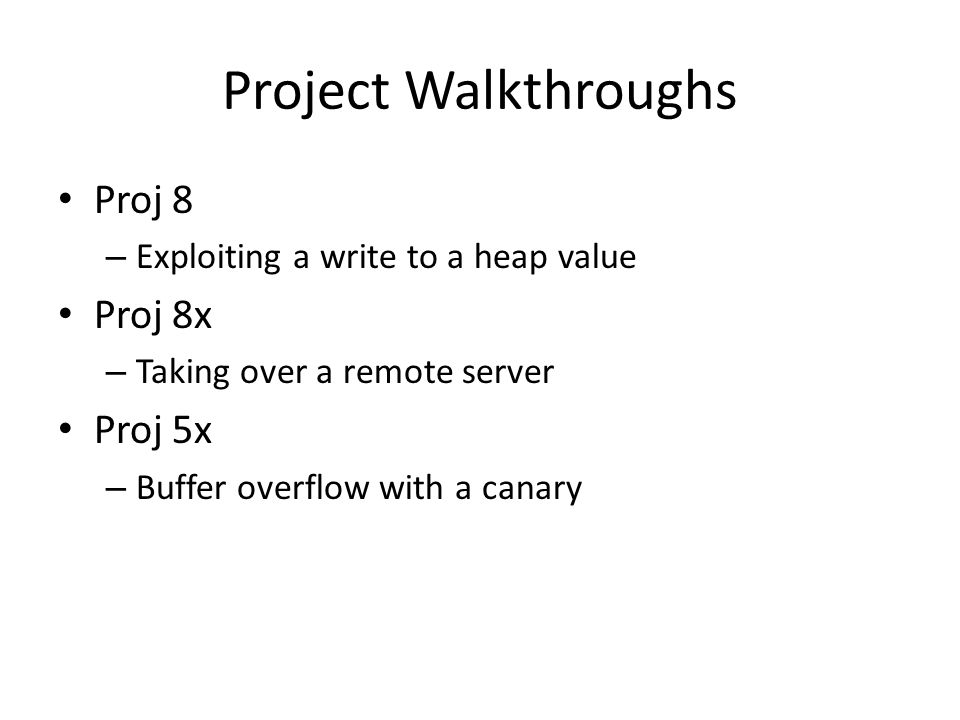 Project Walkthroughs

• Proj 8
– Exploiting a write to a heap value
• Proj 8x
– Taking over a remote server
• Proj 5x
– Buffer overflow with a canary